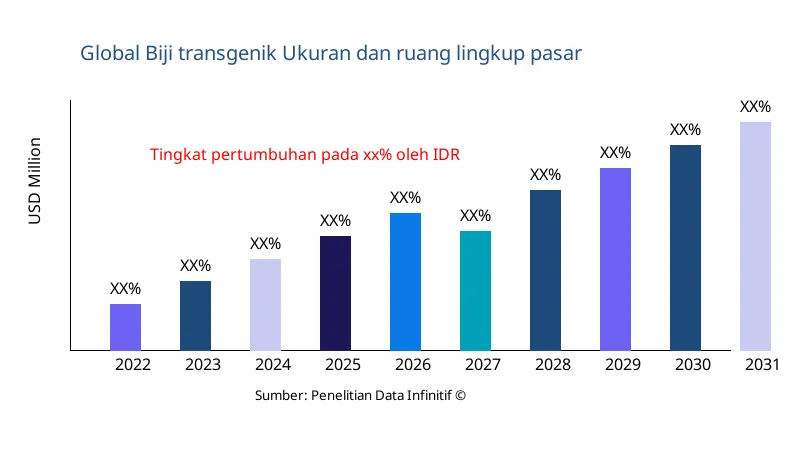 Global Biji transgenik Ukuran dan ruang lingkup pasar

USD Million

Tingkat pertumbuhan pada xx% oleh IDR

XX%
XX%
XX%
XX%
XX%
XX%
XX%
XX%
XX%
XX%

2022
2023
2024
2025
2026
2027
2028
2029
2030
2031

Sumber: Penelitian Data Infinitif ©